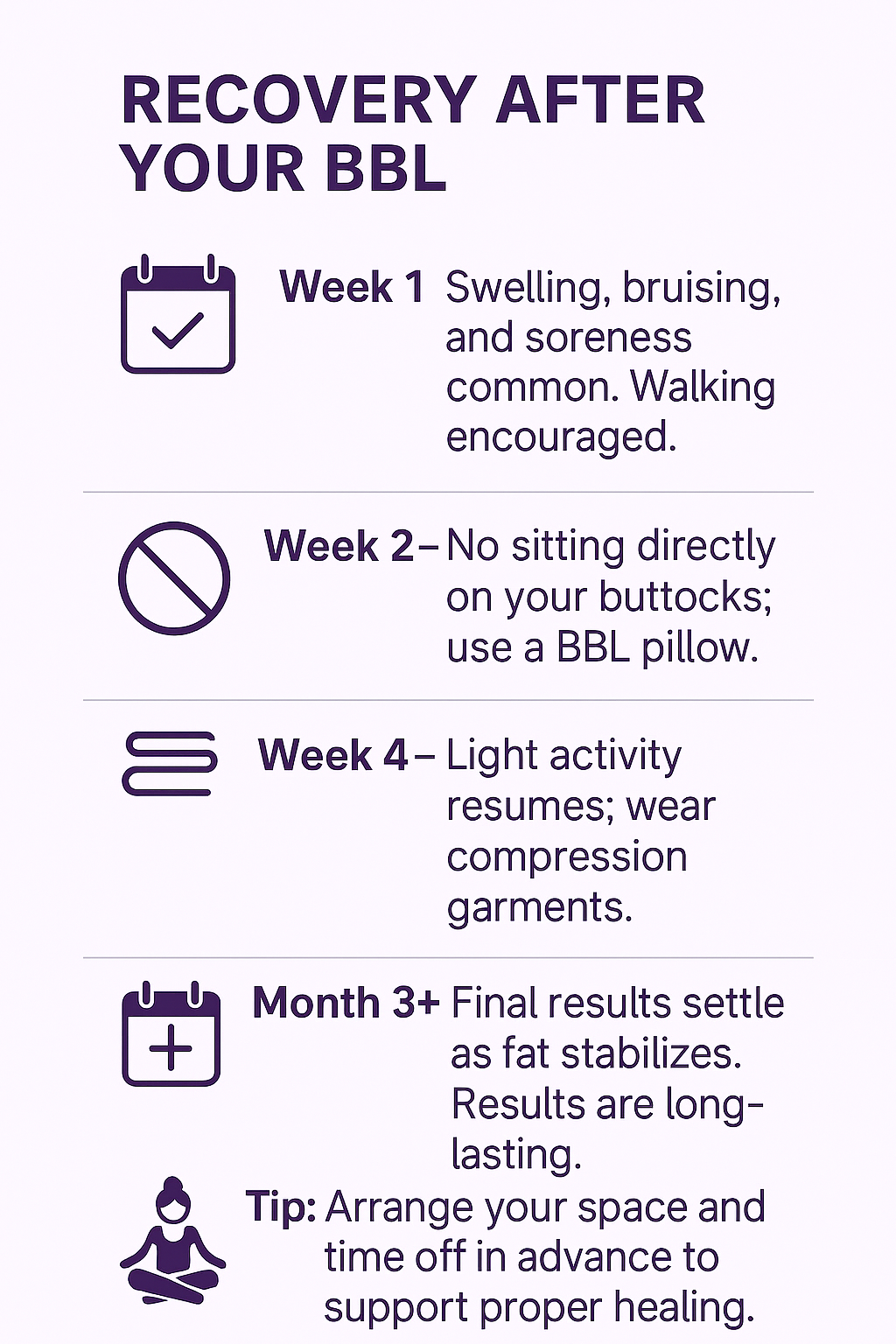 RECOVERY AFTER YOUR BBL

Week 1 Swelling, bruising, and soreness common. Walking encouraged.

Week 2– No sitting directly on your buttocks; use a BBL pillow.

Week 4– Light activity resumes; wear compression garments.

Month 3+ Final results settle as fat stabilizes. Results are long-lasting.

Tip: Arrange your space and time off in advance to support proper healing.